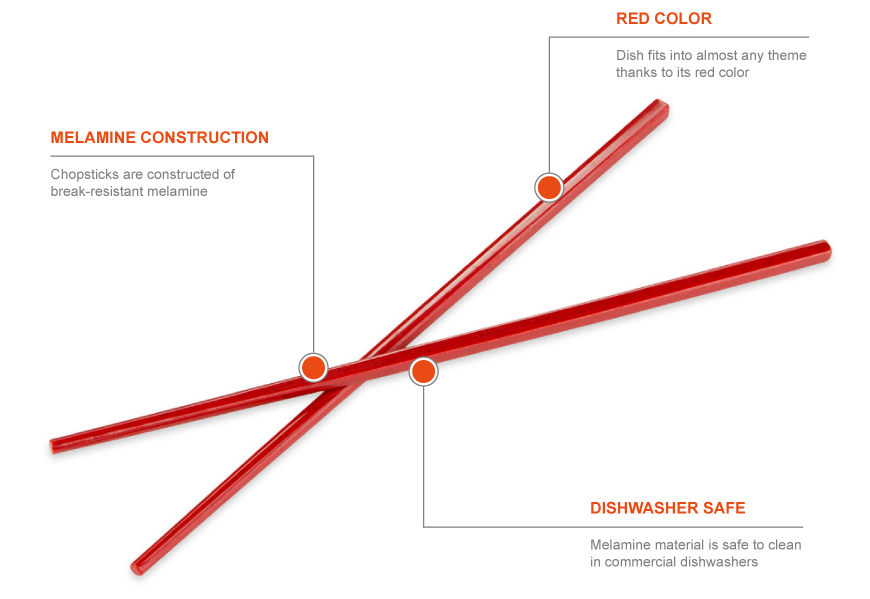 RED COLOR

Dish fits into almost any theme thanks to its red color

MELAMINE CONSTRUCTION

Chopsticks are constructed of break-resistant melamine

DISHWASHER SAFE

Melamine material is safe to clean in commercial dishwashers